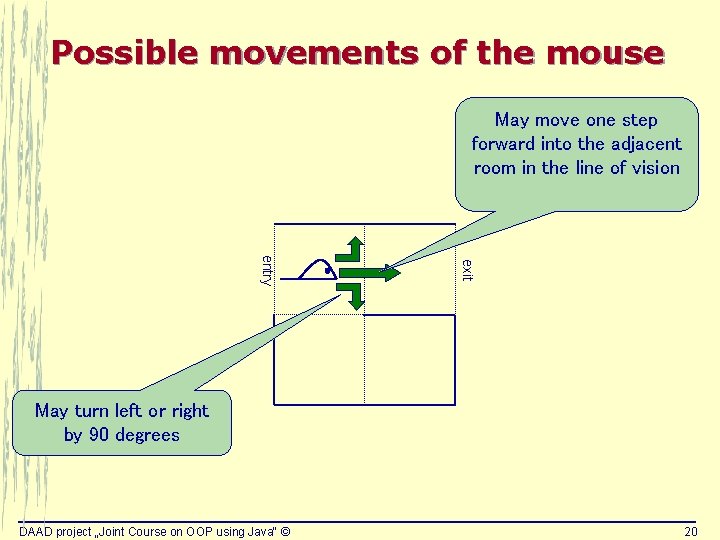 Possible movements of the mouse

May move one step forward into the adjacent room in the line of vision

entry

exit

May turn left or right by 90 degrees

DAAD project „Joint Course on OOP using Java" ©

20